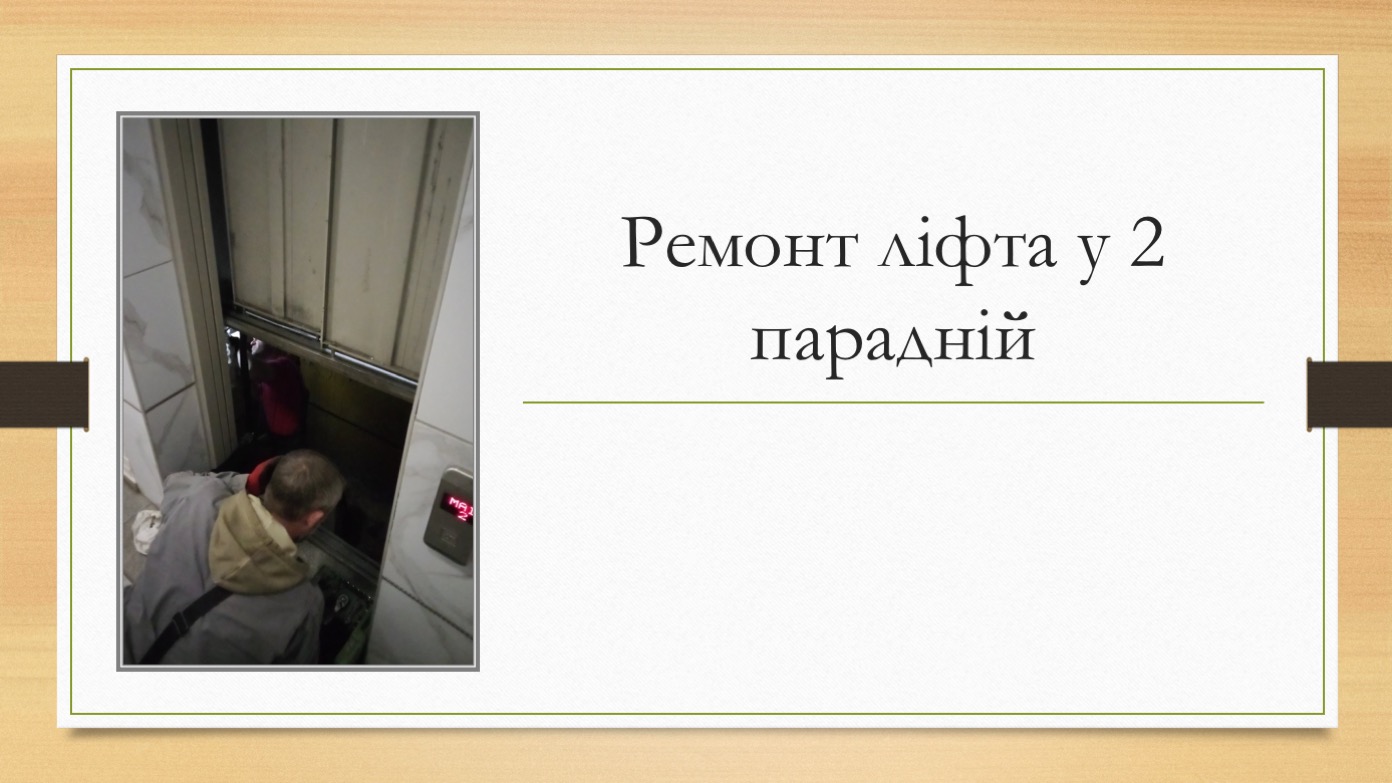 Ремонт ліфта у 2 парадній